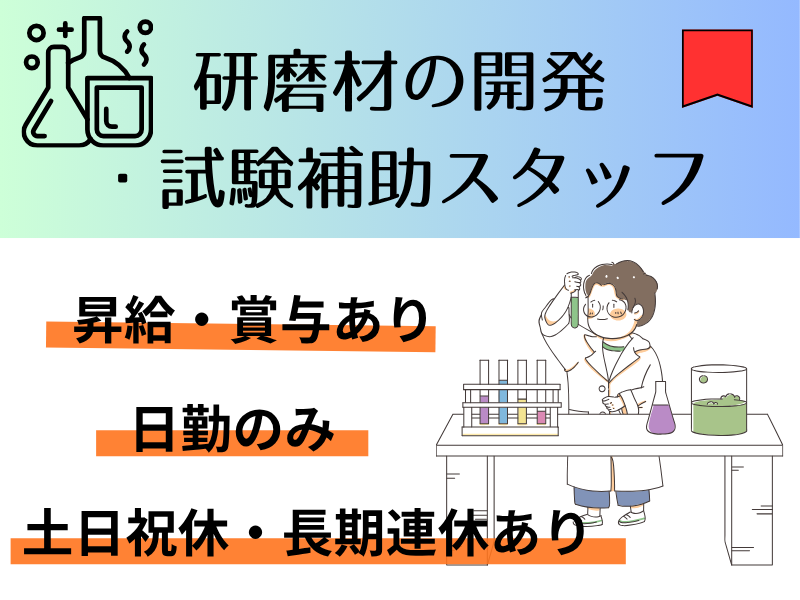 研磨材の開発
・試験補助スタッフ

昇給・賞与あり

日勤のみ

土日祝休・長期連休あり